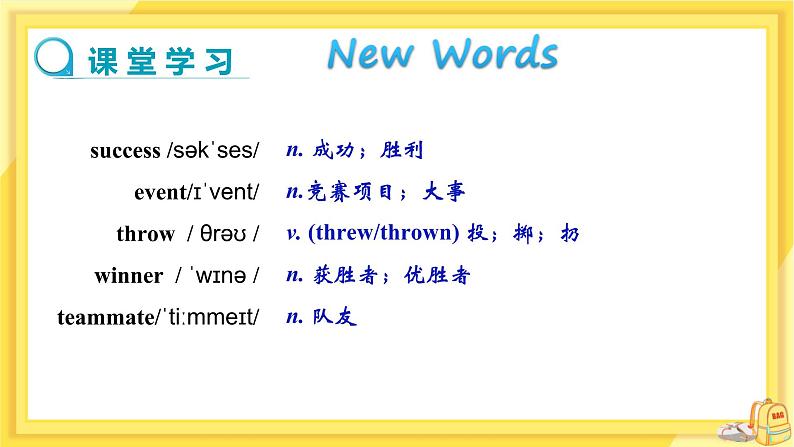 课堂学习

New Words

success /səkˈses/ n. 成功；胜利

event/ɪˈvent/ n.竞赛项目；大事

throw / θrəʊ / v. (threw/thrown) 投；掷；扔

winner / ˈwɪnə / n. 获胜者；优胜者

teammate/ˈtiːmmeɪt/ n. 队友

BAG